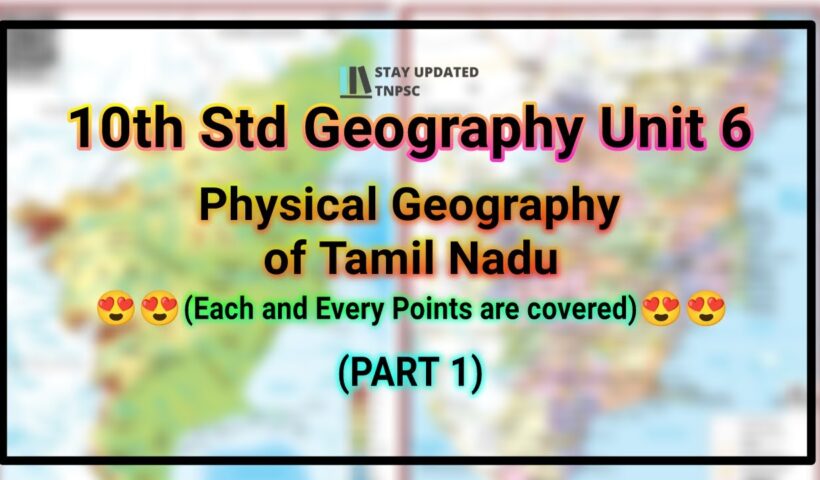 STAY UPDATED TNPSC

10th Std Geography Unit 6

Physical Geography of Tamil Nadu

😍😍(Each and Every Points are covered)😍😍

(PART 1)